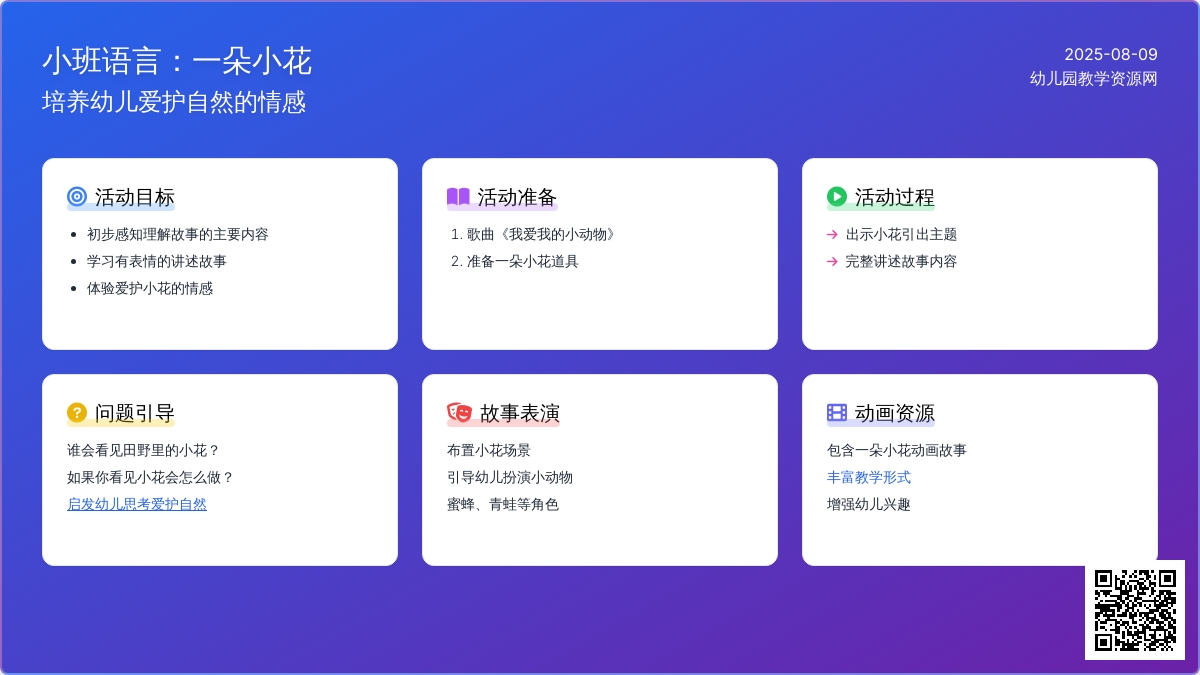 小班语言：一朵小花
培养幼儿爱护自然的情感

2025-08-09
幼儿园教学资源网

活动目标
- 初步感知理解故事的主要内容
- 学习有表情的讲述故事
- 体验爱护小花的情感

活动准备
1. 歌曲《我爱我的小动物》
2. 准备一朵小花道具

活动过程
→ 出示小花引出主题
→ 完整讲述故事内容

问题引导
谁会看见田野里的小花？
如果你看见小花会怎么做？
启发幼儿思考爱护自然

故事表演
布置小花场景
引导幼儿扮演小动物
蜜蜂、青蛙等角色

动画资源
包含一朵小花动画故事
丰富教学形式
增强幼儿兴趣